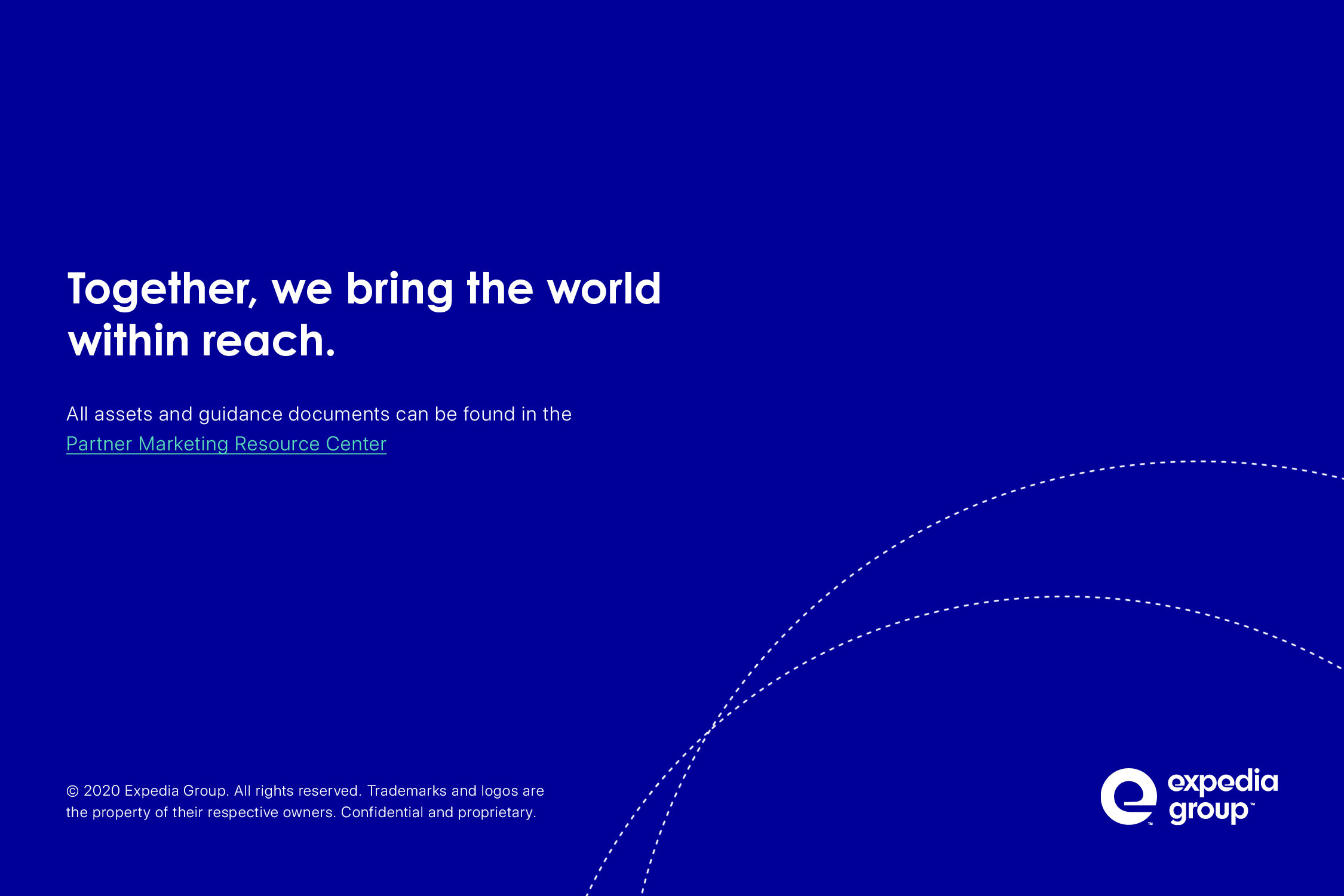 Together, we bring the world within reach.

All assets and guidance documents can be found in the Partner Marketing Resource Center

© 2020 Expedia Group. All rights reserved. Trademarks and logos are the property of their respective owners. Confidential and proprietary.

expedia group™